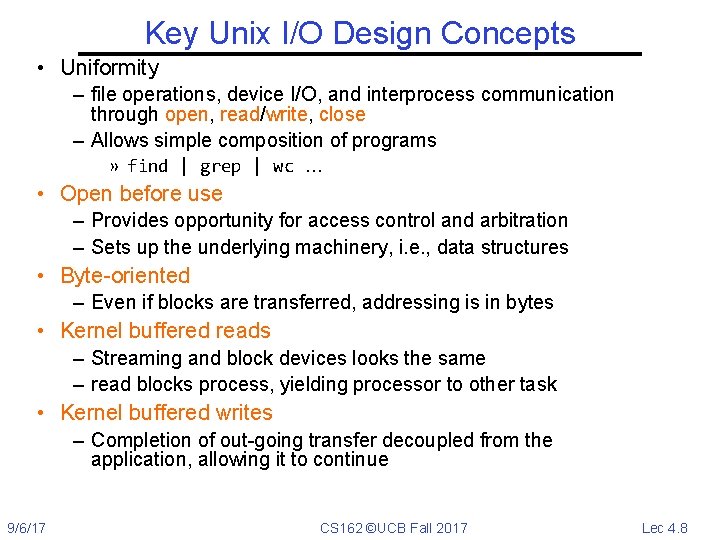 Key Unix I/O Design Concepts

• Uniformity
– file operations, device I/O, and interprocess communication through open, read/write, close
– Allows simple composition of programs
» find | grep | wc …

• Open before use
– Provides opportunity for access control and arbitration
– Sets up the underlying machinery, i.e., data structures

• Byte-oriented
– Even if blocks are transferred, addressing is in bytes

• Kernel buffered reads
– Streaming and block devices looks the same
– read blocks process, yielding processor to other task

• Kernel buffered writes
– Completion of out-going transfer decoupled from the application, allowing it to continue

9/6/17 CS162 ©UCB Fall 2017 Lec 4.8